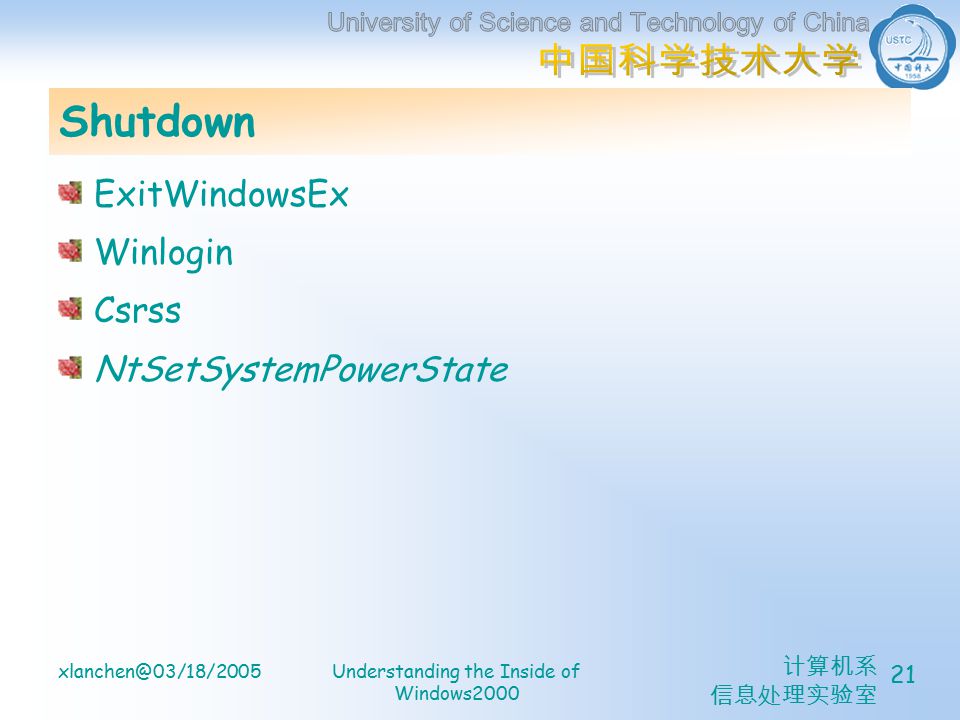 University of Science and Technology of China
中国科学技术大学

USTC
中国科大
1958

Shutdown

ExitWindowsEx

Winlogin

Csrss

NtSetSystemPowerState

xlanchen@03/18/2005

Understanding the Inside of Windows2000

计算机系
信息处理实验室

21